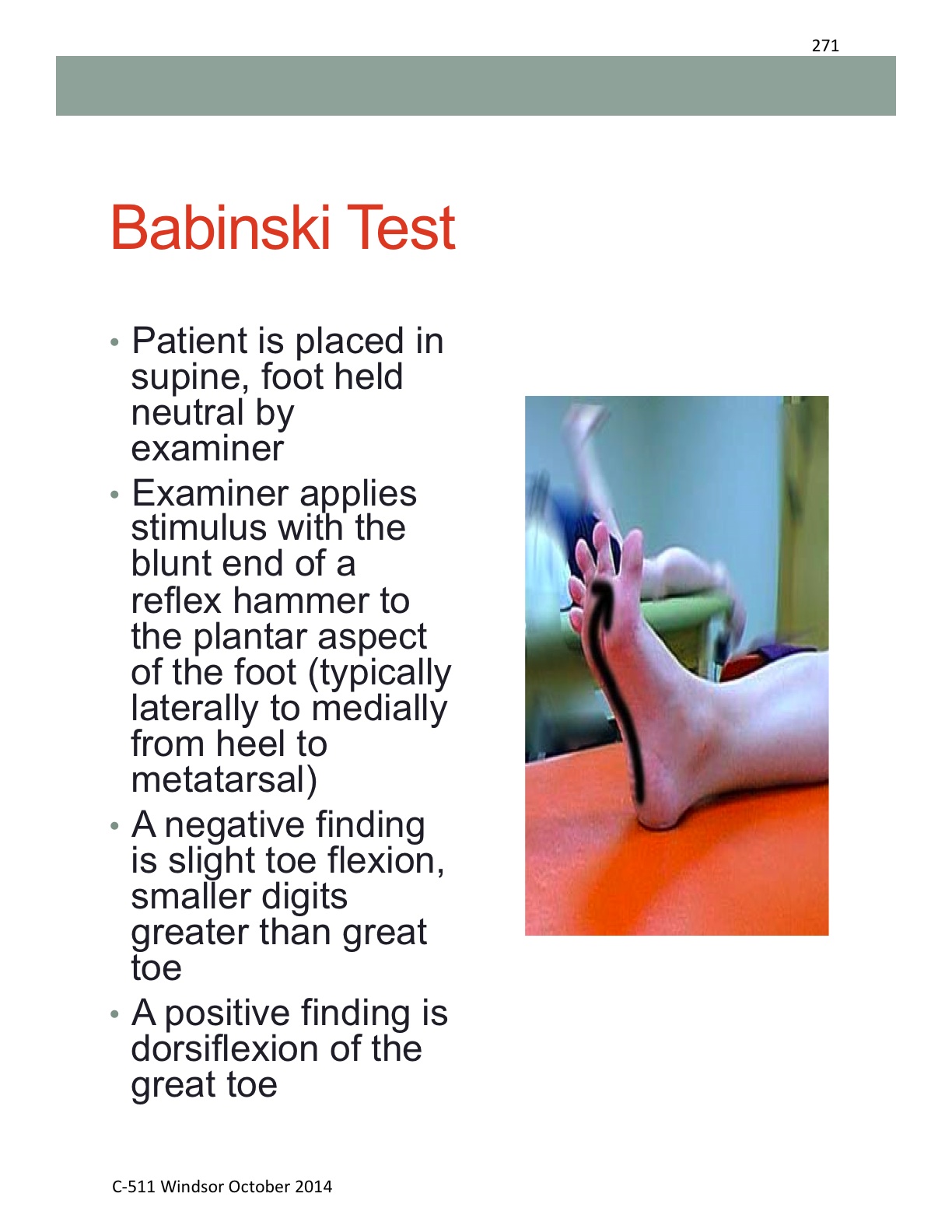 271

Babinski Test

• Patient is placed in supine, foot held neutral by examiner
• Examiner applies stimulus with the blunt end of a reflex hammer to the plantar aspect of the foot (typically laterally to medially from heel to metatarsal)
• A negative finding is slight toe flexion, smaller digits greater than great toe
• A positive finding is dorsiflexion of the great toe

C-511 Windsor October 2014